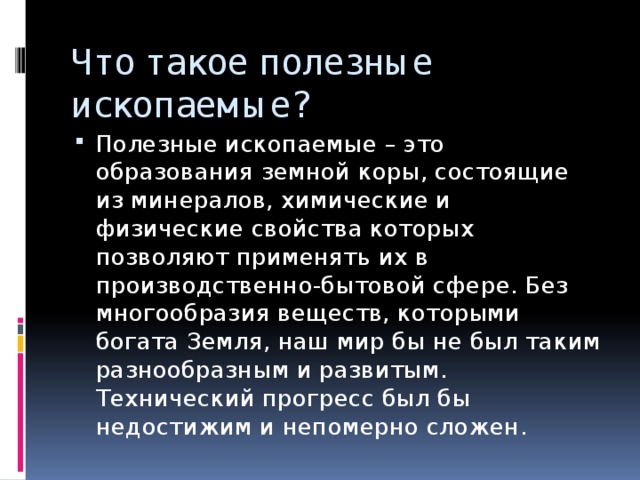 Что такое полезные ископаемые?

Полезные ископаемые – это образования земной коры, состоящие из минералов, химические и физические свойства которых позволяют применять их в производственно-бытовой сфере. Без многообразия веществ, которыми богата Земля, наш мир бы не был таким разнообразным и развитым. Технический прогресс был бы недостижим и непомерно сложен.